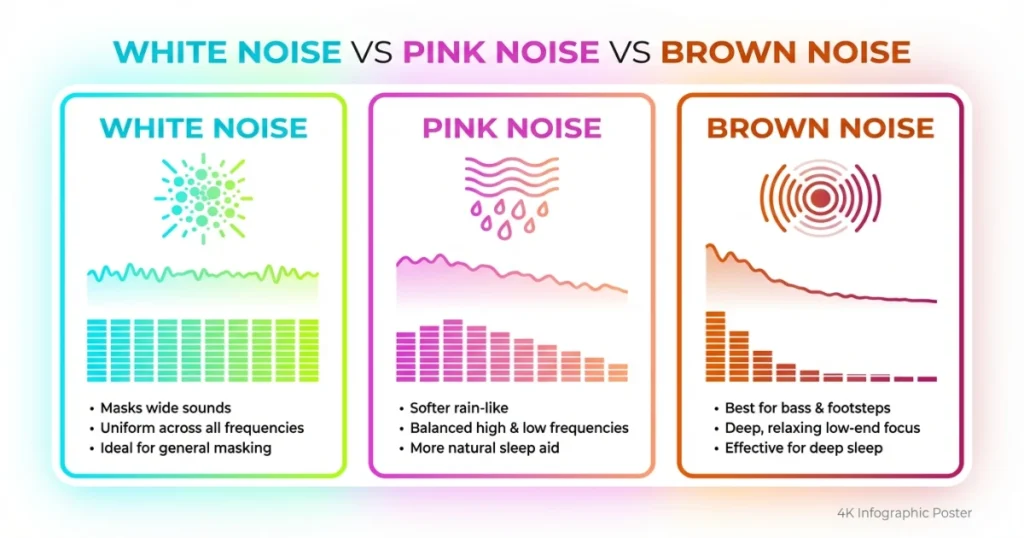 WHITE NOISE VS PINK NOISE VS BROWN NOISE

WHITE NOISE

• Masks wide sounds
• Uniform across all frequencies
• Ideal for general masking

PINK NOISE

• Softer rain-like
• Balanced high & low frequencies
• More natural sleep aid

BROWN NOISE

• Best for bass & footsteps
• Deep, relaxing low-end focus
• Effective for deep sleep

4K Infographic Poster